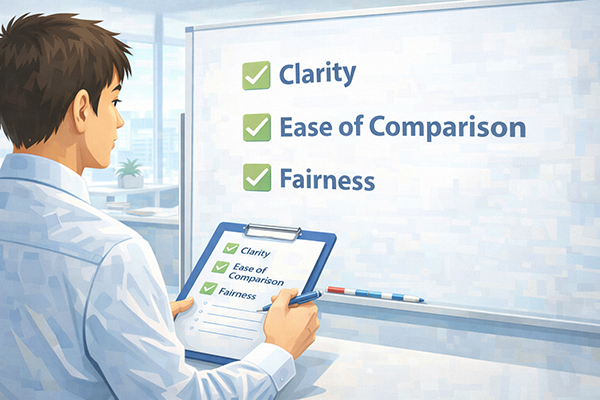 Clarity

Ease of Comparison

Fairness

Clarity

Ease of Comparison

Fairness